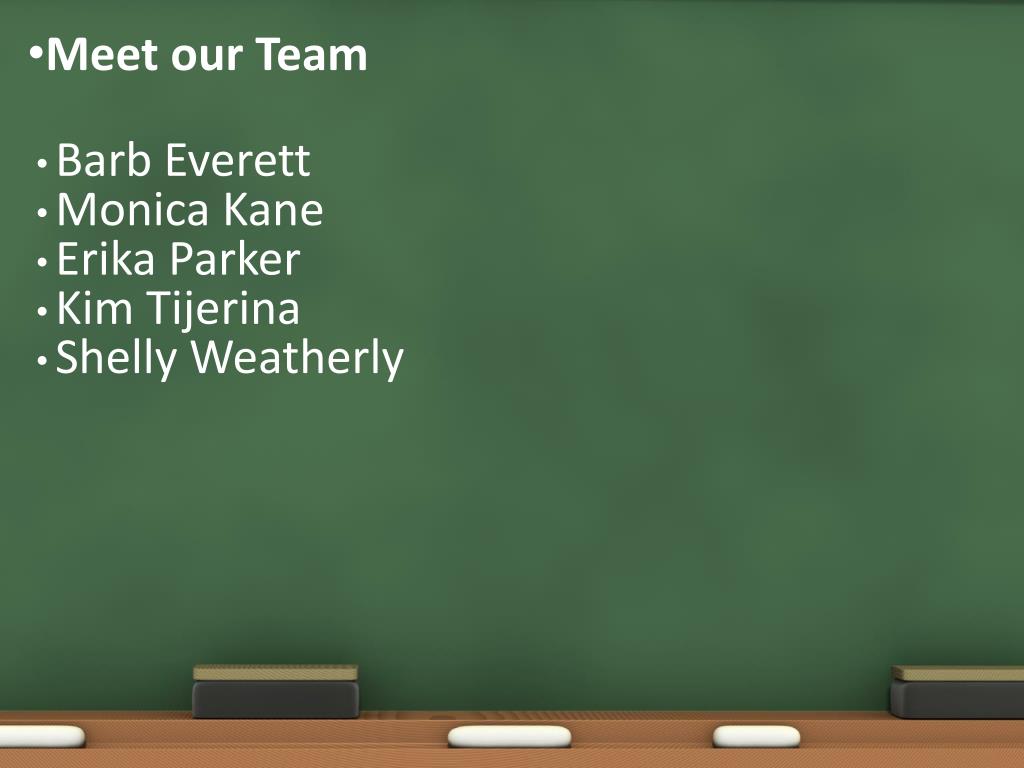 •Meet our Team

• Barb Everett
• Monica Kane
• Erika Parker
• Kim Tijerina
• Shelly Weatherly